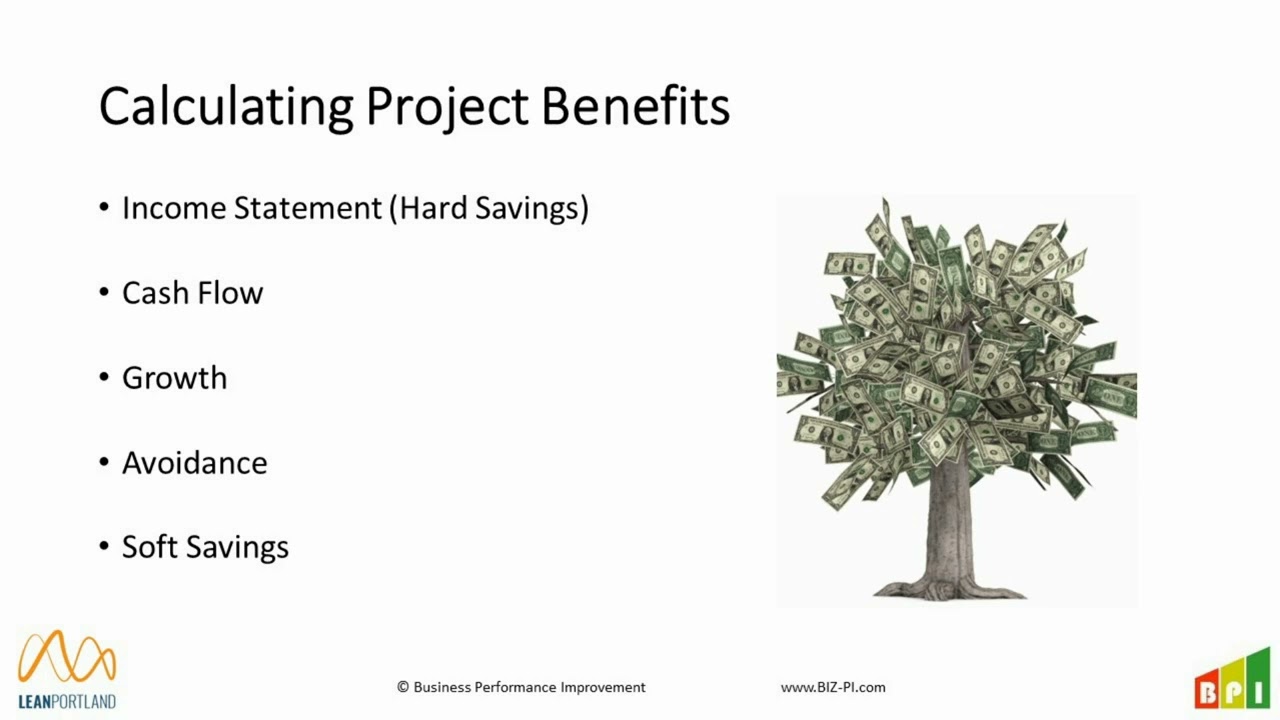 Calculating Project Benefits

• Income Statement (Hard Savings)

• Cash Flow

• Growth

• Avoidance

• Soft Savings

LEANPORTLAND

© Business Performance Improvement

www.BIZ-PI.com

BPI